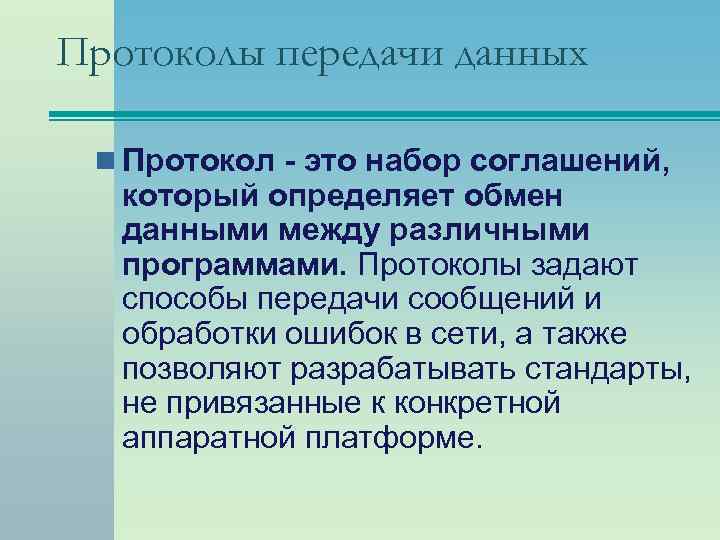 Протоколы передачи данных

Протокол - это набор соглашений, который определяет обмен данными между различными программами. Протоколы задают способы передачи сообщений и обработки ошибок в сети, а также позволяют разрабатывать стандарты, не привязанные к конкретной аппаратной платформе.